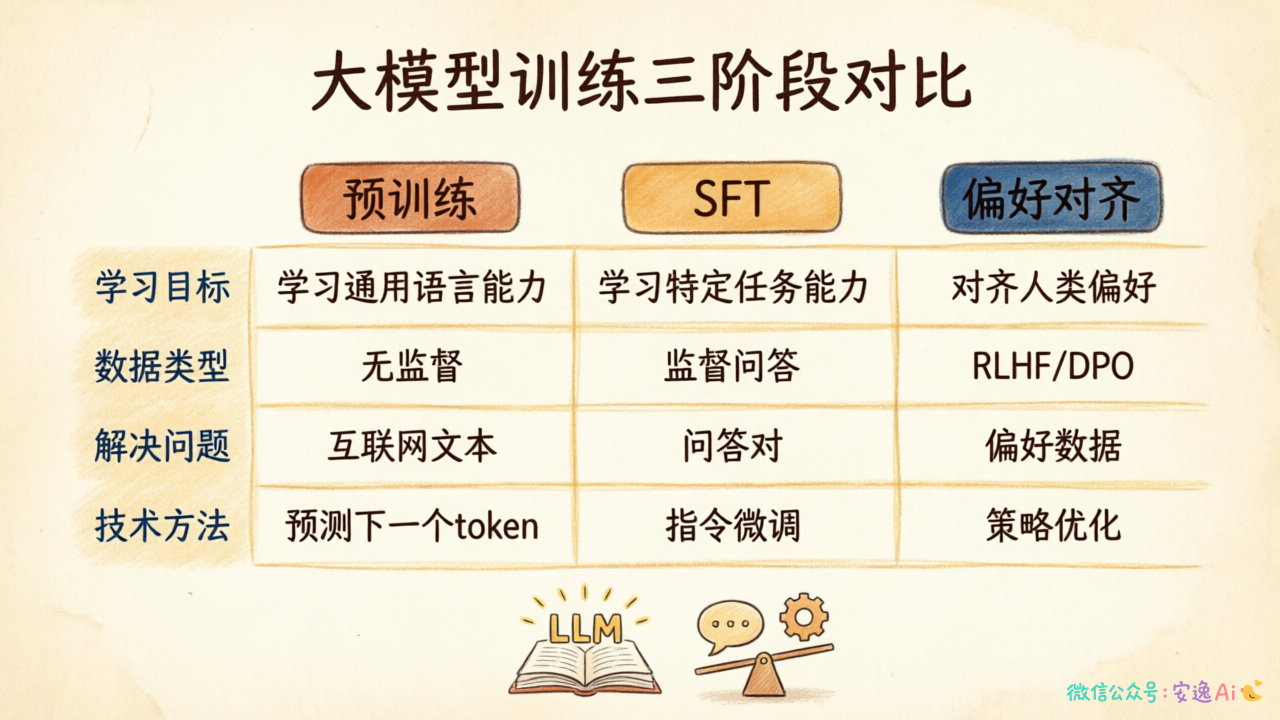 大模型训练三阶段对比

| | 预训练 | SFT | 偏好对齐 |
|---|---|---|---|
| 学习目标 | 学习通用语言能力 | 学习特定任务能力 | 对齐人类偏好 |
| 数据类型 | 无监督 | 监督问答 | RLHF/DPO |
| 解决问题 | 互联网文本 | 问答对 | 偏好数据 |
| 技术方法 | 预测下一个token | 指令微调 | 策略优化 |

LLM

微信公众号：安逸Ai